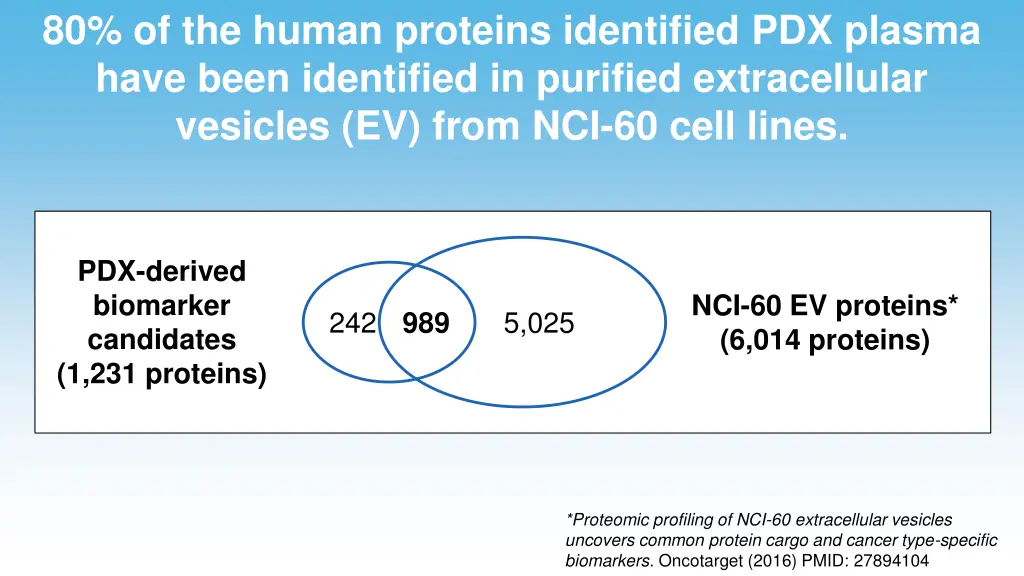 80% of the human proteins identified PDX plasma have been identified in purified extracellular vesicles (EV) from NCI-60 cell lines.

PDX-derived biomarker candidates (1,231 proteins)

242

989

5,025

NCI-60 EV proteins* (6,014 proteins)

*Proteomic profiling of NCI-60 extracellular vesicles uncovers common protein cargo and cancer type-specific biomarkers. Oncotarget (2016) PMID: 27894104